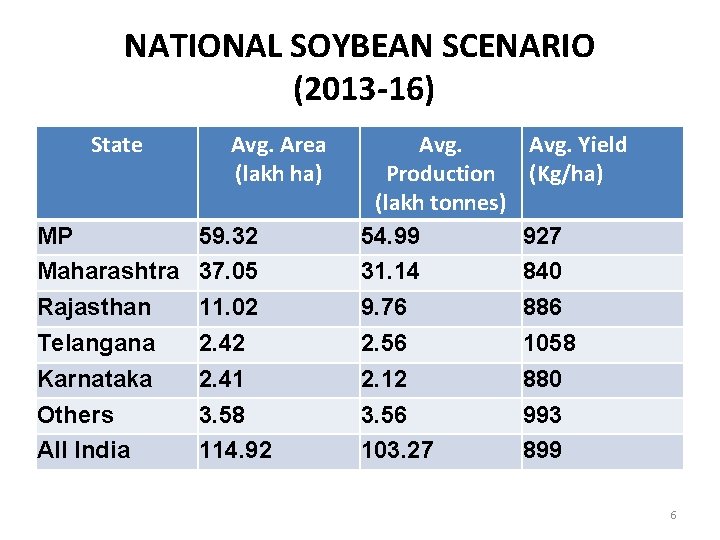 NATIONAL SOYBEAN SCENARIO
(2013-16)

| State | Avg. Area (lakh ha) | Avg. Production (lakh tonnes) | Avg. Yield (Kg/ha) |
|---|---|---|---|
| MP | 59.32 | 54.99 | 927 |
| Maharashtra | 37.05 | 31.14 | 840 |
| Rajasthan | 11.02 | 9.76 | 886 |
| Telangana | 2.42 | 2.56 | 1058 |
| Karnataka | 2.41 | 2.12 | 880 |
| Others | 3.58 | 3.56 | 993 |
| All India | 114.92 | 103.27 | 899 |

6